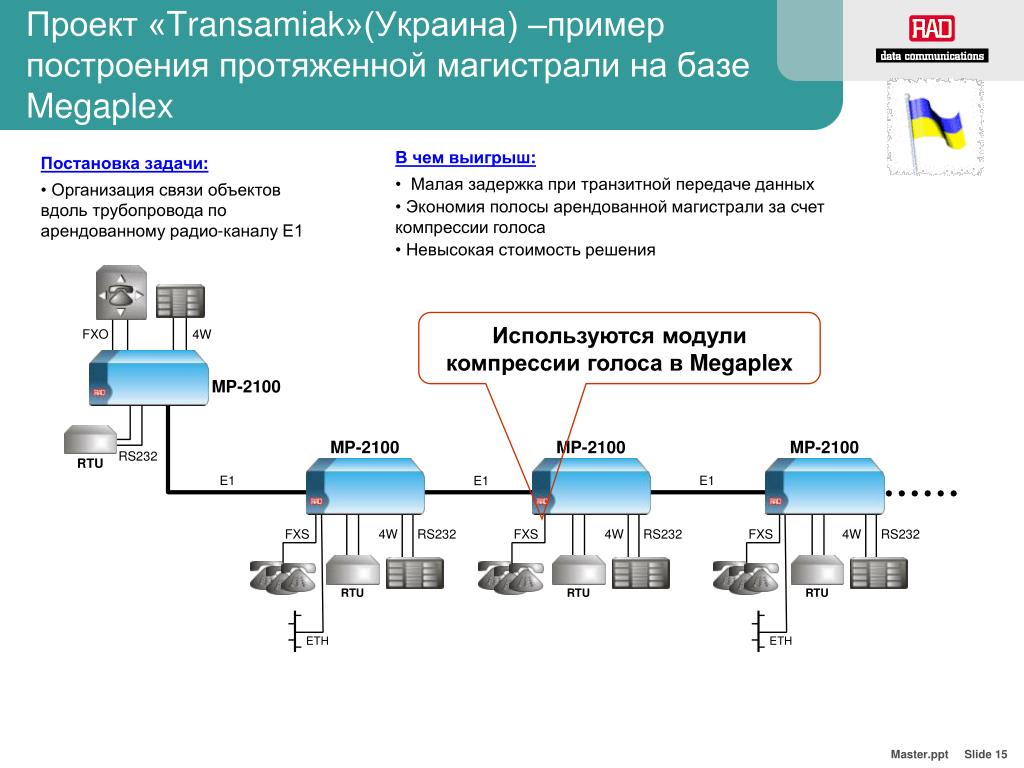 Проект «Transamiak»(Украина) –пример построения протяженной магистрали на базе Megaplex

RAD
data communications

Постановка задачи:

• Организация связи объектов вдоль трубопровода по арендованному радио-каналу E1

В чем выигрыш:

• Малая задержка при транзитной передаче данных
• Экономия полосы арендованной магистрали за счет компрессии голоса
• Невысокая стоимость решения

Используются модули компрессии голоса в Megaplex

FXO
4W
RAD
MP-2100
RTU
RS232
E1
MP-2100
RAD
FXS
4W
RS232
RTU
ETH
E1
MP-2100
RAD
FXS
4W
RS232
RTU
E1
MP-2100
RAD
FXS
4W
RS232
RTU
ETH

Master.ppt Slide 15